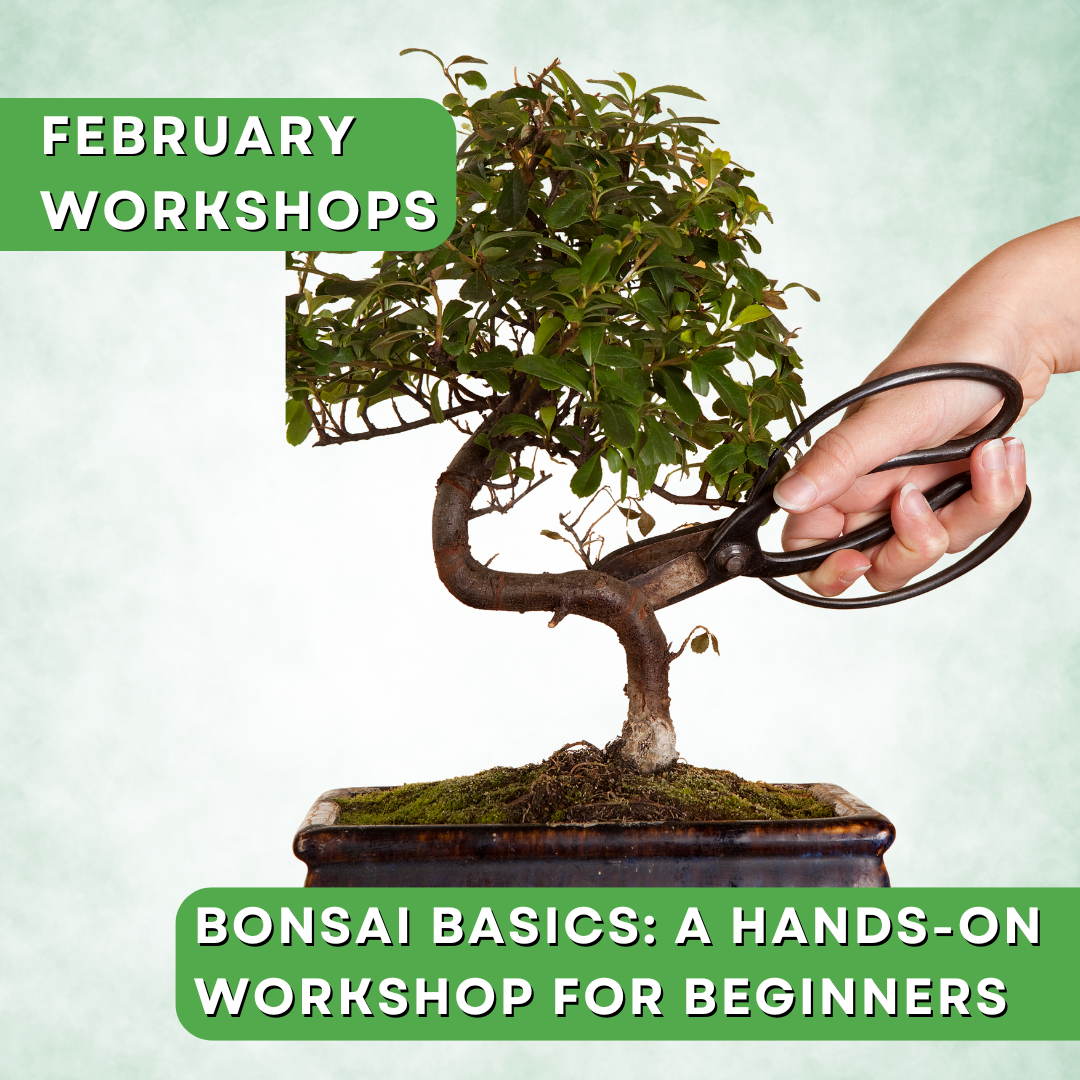 FEBRUARY WORKSHOPS

BONSAI BASICS: A HANDS-ON WORKSHOP FOR BEGINNERS